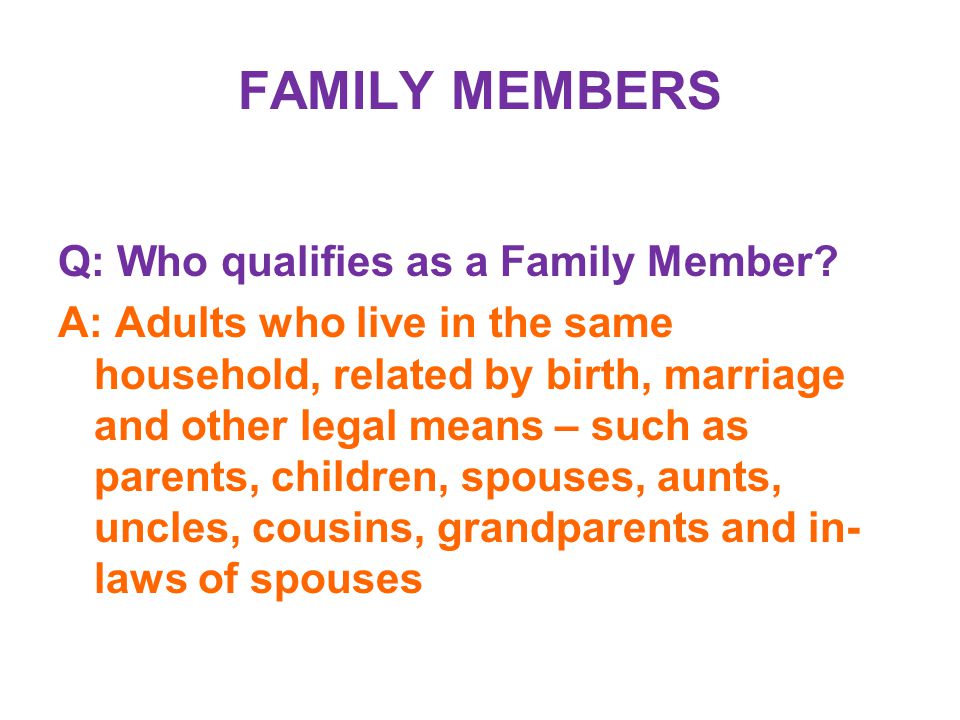 FAMILY MEMBERS

Q: Who qualifies as a Family Member?

A: Adults who live in the same household, related by birth, marriage and other legal means – such as parents, children, spouses, aunts, uncles, cousins, grandparents and in-laws of spouses